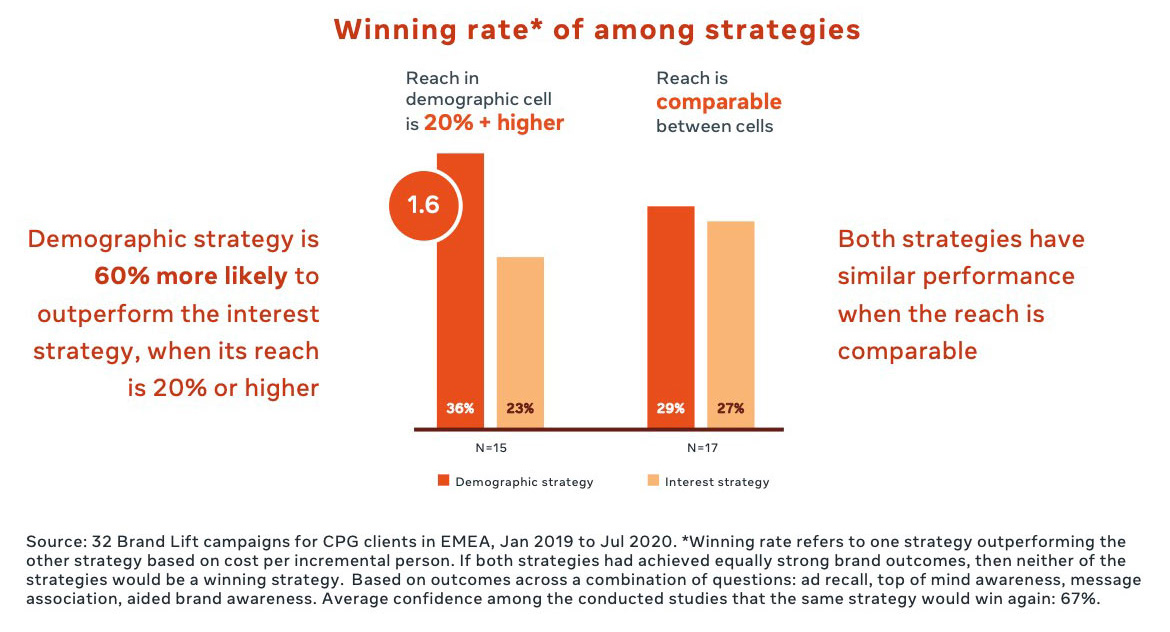 Winning rate* of among strategies

Demographic strategy is 60% more likely to outperform the interest strategy, when its reach is 20% or higher

Reach in demographic cell is 20% + higher

1.6

36%
23%

N=15

Reach is comparable between cells

29%
27%

N=17

Demographic strategy
Interest strategy

Both strategies have similar performance when the reach is comparable

Source: 32 Brand Lift campaigns for CPG clients in EMEA, Jan 2019 to Jul 2020. *Winning rate refers to one strategy outperforming the other strategy based on cost per incremental person. If both strategies had achieved equally strong brand outcomes, then neither of the strategies would be a winning strategy. Based on outcomes across a combination of questions: ad recall, top of mind awareness, message association, aided brand awareness. Average confidence among the conducted studies that the same strategy would win again: 67%.